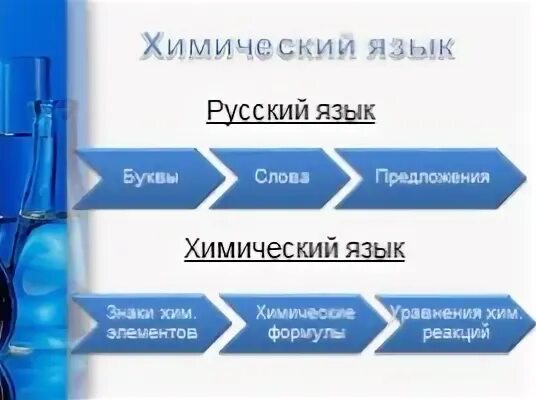 Химический язык

Русский язык

Буквы

Слова

Предложения

Химический язык

Знаки хим. элементов

Химические формулы

Уравнения хим. реакций